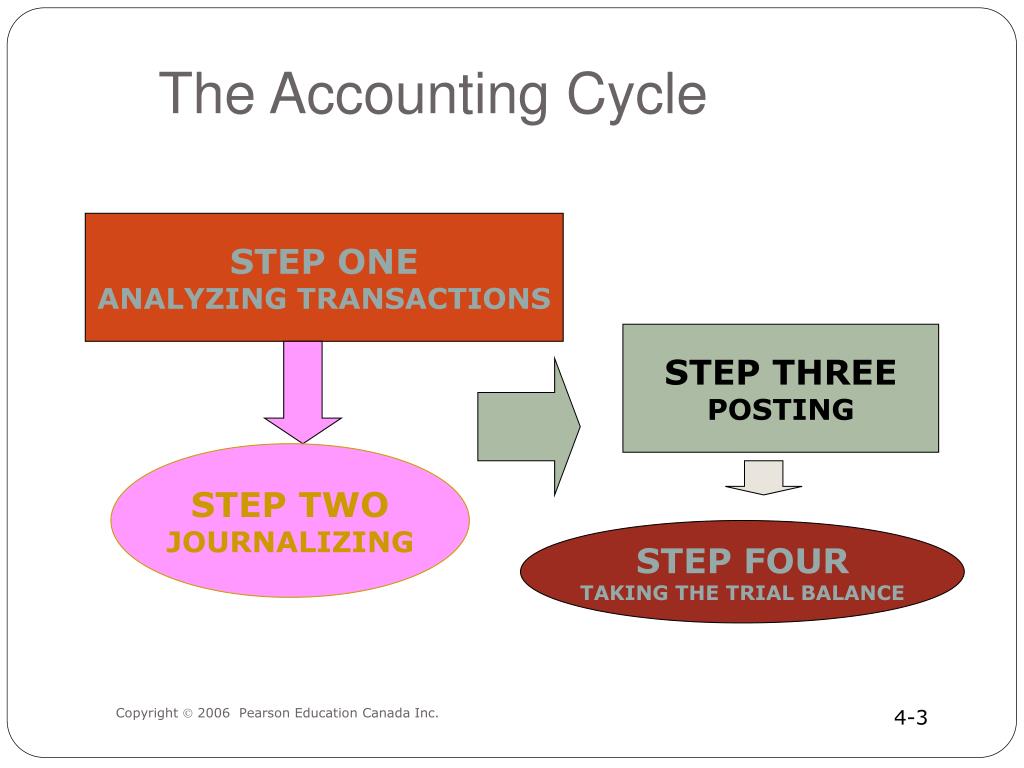 The Accounting Cycle

STEP ONE
ANALYZING TRANSACTIONS

STEP TWO
JOURNALIZING

STEP THREE
POSTING

STEP FOUR
TAKING THE TRIAL BALANCE

Copyright © 2006 Pearson Education Canada Inc.

4-3